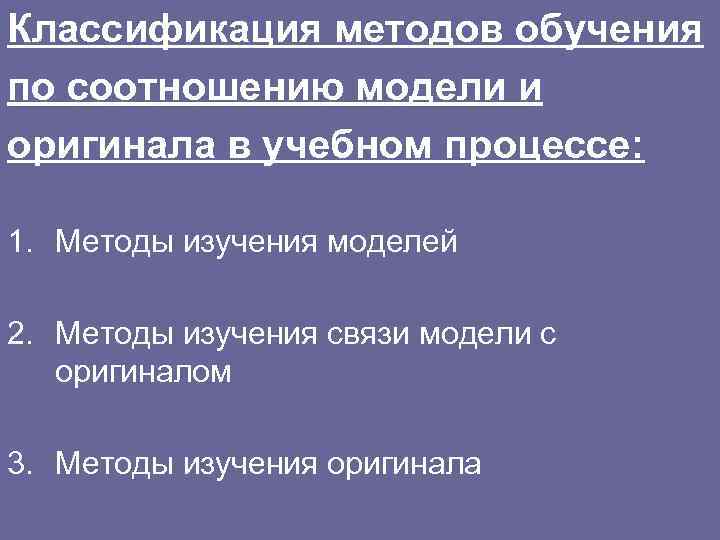 Классификация методов обучения по соотношению модели и оригинала в учебном процессе:

1. Методы изучения моделей

2. Методы изучения связи модели с оригиналом

3. Методы изучения оригинала